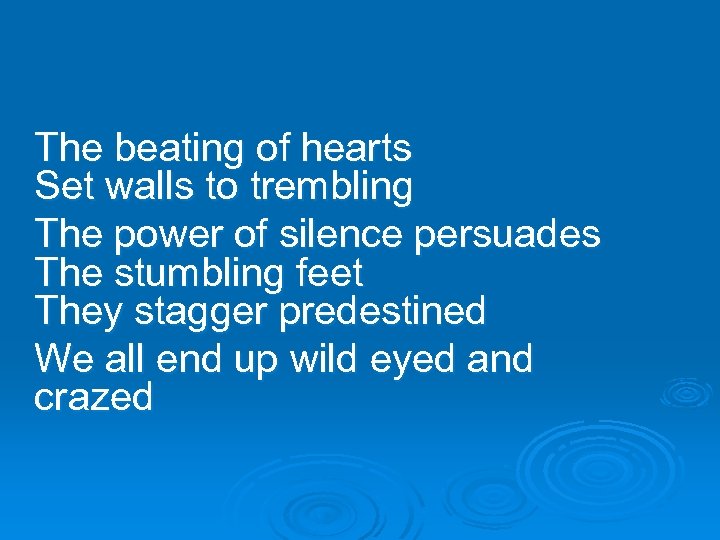 The beating of hearts
Set walls to trembling

The power of silence persuades
The stumbling feet
They stagger predestined

We all end up wild eyed and crazed